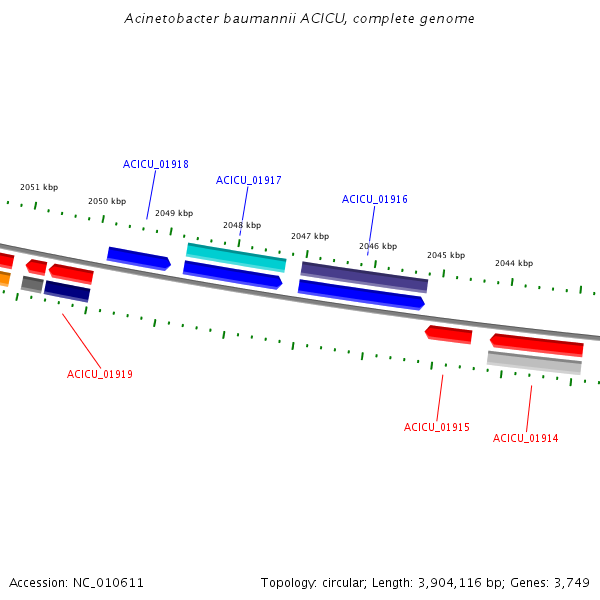 Acinetobacter baumannii ACICU, complete genome

ACICU_01918
ACICU_01917
ACICU_01916

2051 kbp
2050 kbp
2049 kbp
2048 kbp
2047 kbp
2046 kbp
2045 kbp
2044 kbp

ACICU_01919
ACICU_01915
ACICU_01914

Accession: NC_010611

Topology: circular; Length: 3,904,116 bp; Genes: 3,749